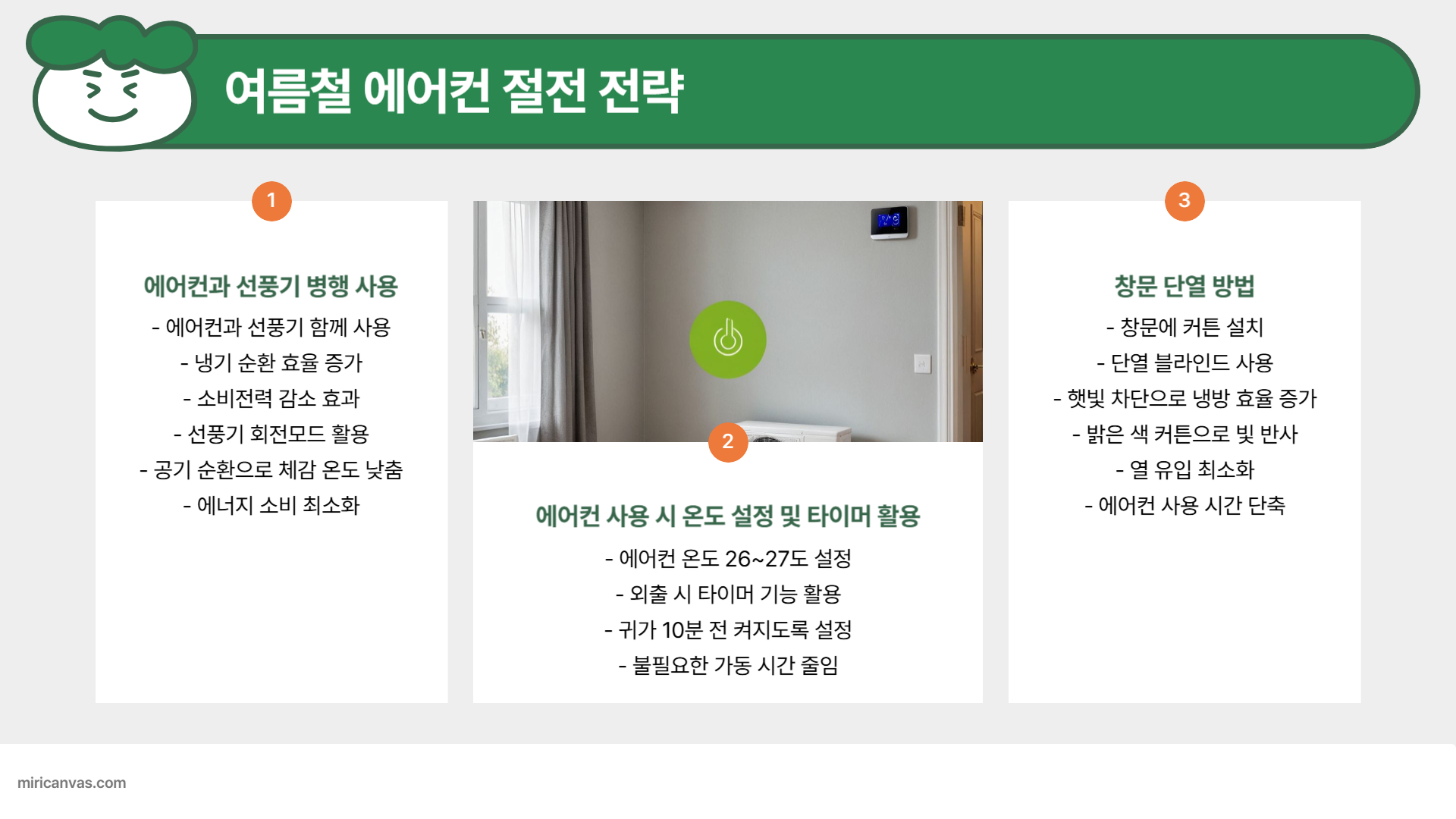 여름철 에어컨 절전 전략

1

에어컨과 선풍기 병행 사용

- 에어컨과 선풍기 함께 사용
- 냉기 순환 효율 증가
- 소비전력 감소 효과
- 선풍기 회전모드 활용
- 공기 순환으로 체감 온도 낮춤
- 에너지 소비 최소화

2

에어컨 사용 시 온도 설정 및 타이머 활용

- 에어컨 온도 26~27도 설정
- 외출 시 타이머 기능 활용
- 귀가 10분 전 켜지도록 설정
- 불필요한 가동 시간 줄임

3

창문 단열 방법

- 창문에 커튼 설치
- 단열 블라인드 사용
- 햇빛 차단으로 냉방 효율 증가
- 밝은 색 커튼으로 빛 반사
- 열 유입 최소화
- 에어컨 사용 시간 단축

miricanvas.com